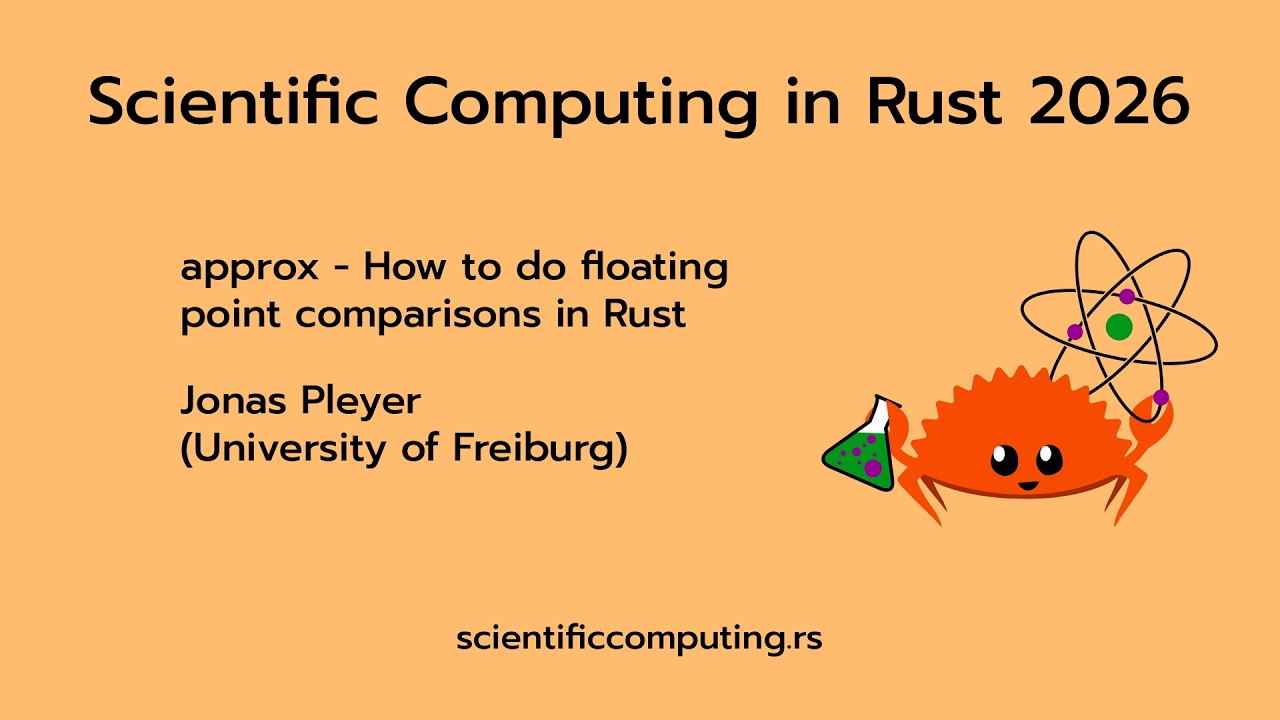 Scientific Computing in Rust 2026

approx - How to do floating point comparisons in Rust

Jonas Pleyer
(University of Freiburg)

scientificcomputing.rs